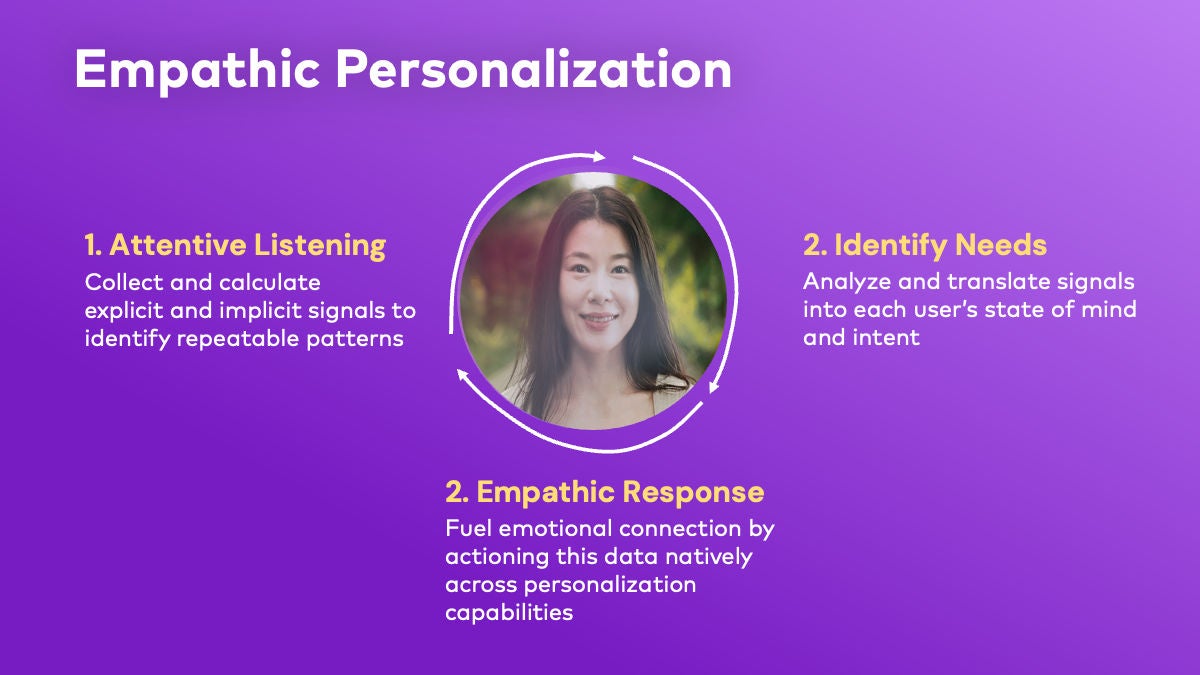 Empathic Personalization

1. Attentive Listening
Collect and calculate explicit and implicit signals to identify repeatable patterns

2. Identify Needs
Analyze and translate signals into each user's state of mind and intent

2. Empathic Response
Fuel emotional connection by actioning this data natively across personalization capabilities